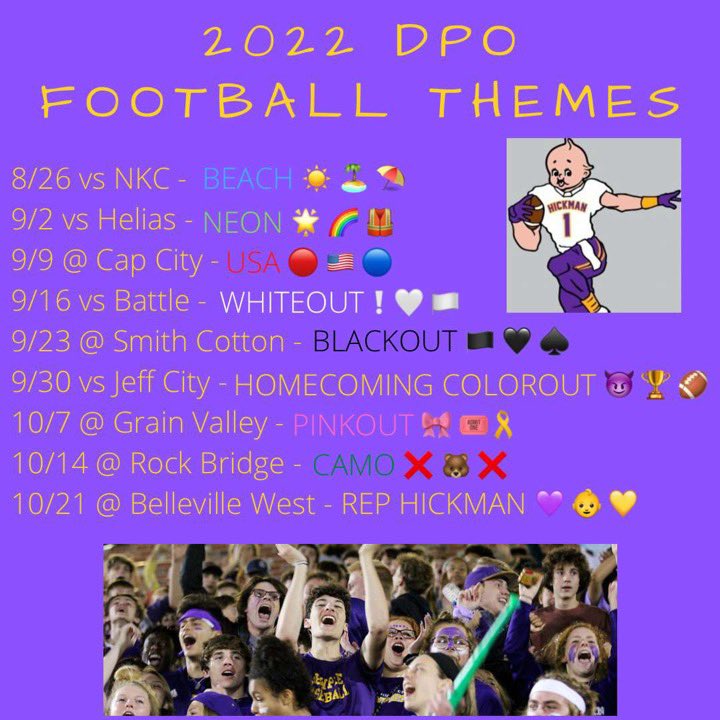 2022 DPO FOOTBALL THEMES

8/26 vs NKC - BEACH ☀️ 🏝️ ⛱️
9/2 vs Helias - NEON 🌟 🌈 🦺
9/9 @ Cap City - USA 🔴 🇺🇸 🔵
9/16 vs Battle - WHITEOUT ❕ 🤍 🏳️
9/23 @ Smith Cotton - BLACKOUT 🏴 🖤 ♠️
9/30 vs Jeff City - HOMECOMING COLOROUT 😈 🏆 🏈
10/7 @ Grain Valley - PINKOUT 🎀 🎟️ 🎗️
10/14 @ Rock Bridge - CAMO ❌ 🐻 ❌
10/21 @ Belleville West - REP HICKMAN 💜 👶 💛

HICKMAN
1